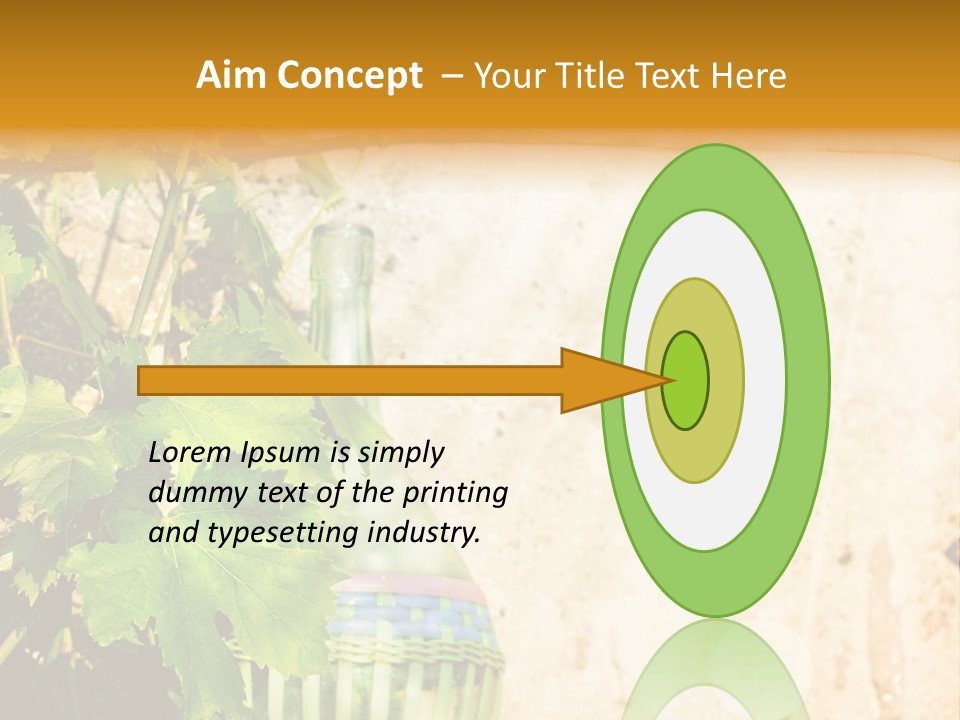 Aim Concept – Your Title Text Here

Lorem Ipsum is simply dummy text of the printing and typesetting industry.